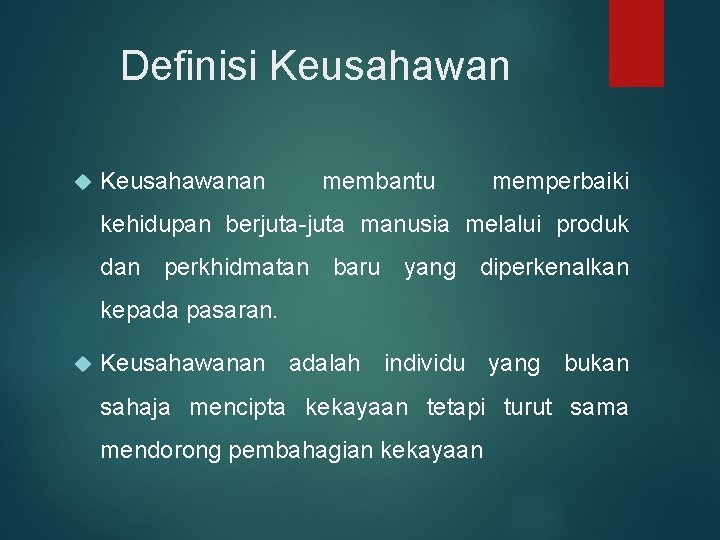 Definisi Keusahawan

Keusahawanan membantu memperbaiki kehidupan berjuta-juta manusia melalui produk dan perkhidmatan baru yang diperkenalkan kepada pasaran.

Keusahawanan adalah individu yang bukan sahaja mencipta kekayaan tetapi turut sama mendorong pembahagian kekayaan